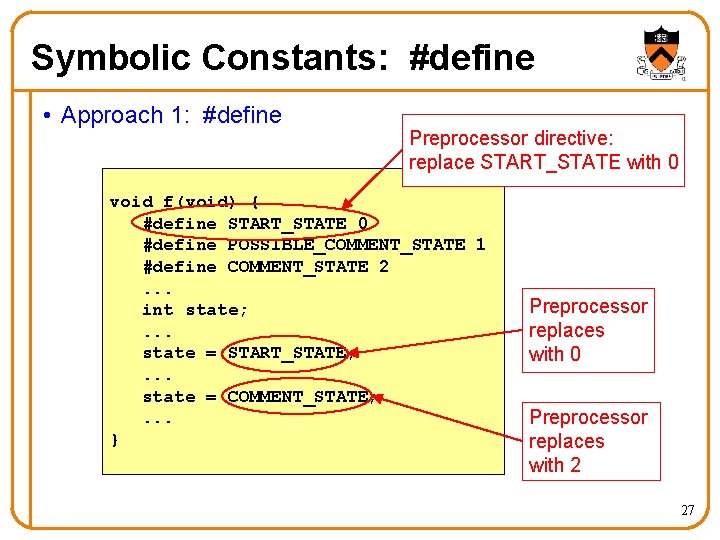 Symbolic Constants: #define

• Approach 1: #define

Preprocessor directive: replace START_STATE with 0

void f(void) {
#define START_STATE 0
#define POSSIBLE_COMMENT_STATE 1
#define COMMENT_STATE 2
...
int state;
...
state = START_STATE;
...
state = COMMENT_STATE;
...
}

Preprocessor replaces with 0

Preprocessor replaces with 2

27